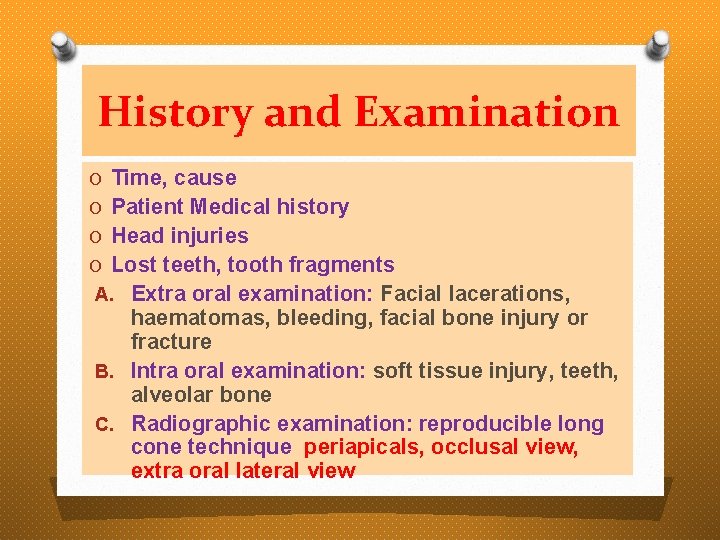 History and Examination

o Time, cause
o Patient Medical history
o Head injuries
o Lost teeth, tooth fragments

A. Extra oral examination: Facial lacerations, haematomas, bleeding, facial bone injury or fracture

B. Intra oral examination: soft tissue injury, teeth, alveolar bone

C. Radiographic examination: reproducible long cone technique periapicals, occlusal view, extra oral lateral view